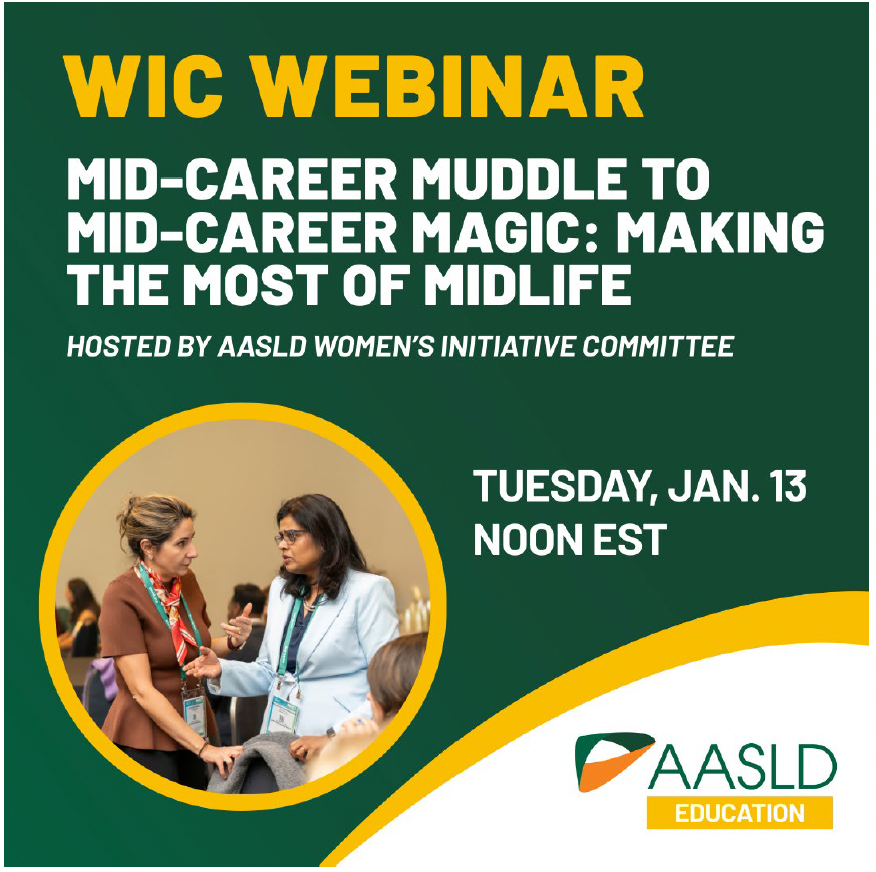 WIC WEBINAR

MID-CAREER MUDDLE TO MID-CAREER MAGIC: MAKING THE MOST OF MIDLIFE

HOSTED BY AASLD WOMEN'S INITIATIVE COMMITTEE

TUESDAY, JAN. 13
NOON EST

AASLD
EDUCATION